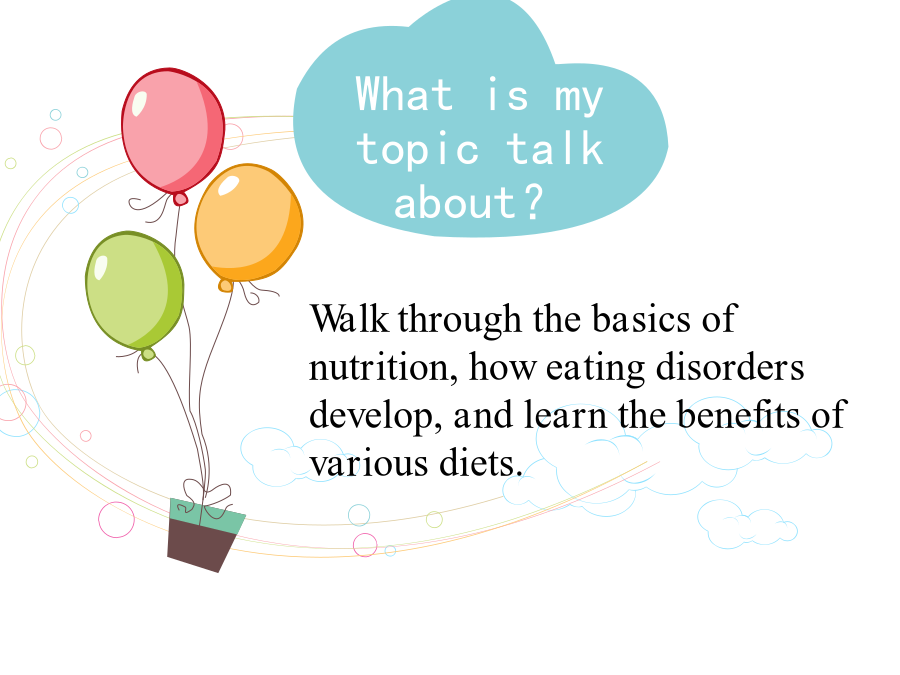 What is my topic talk about?

Walk through the basics of nutrition, how eating disorders develop, and learn the benefits of various diets.